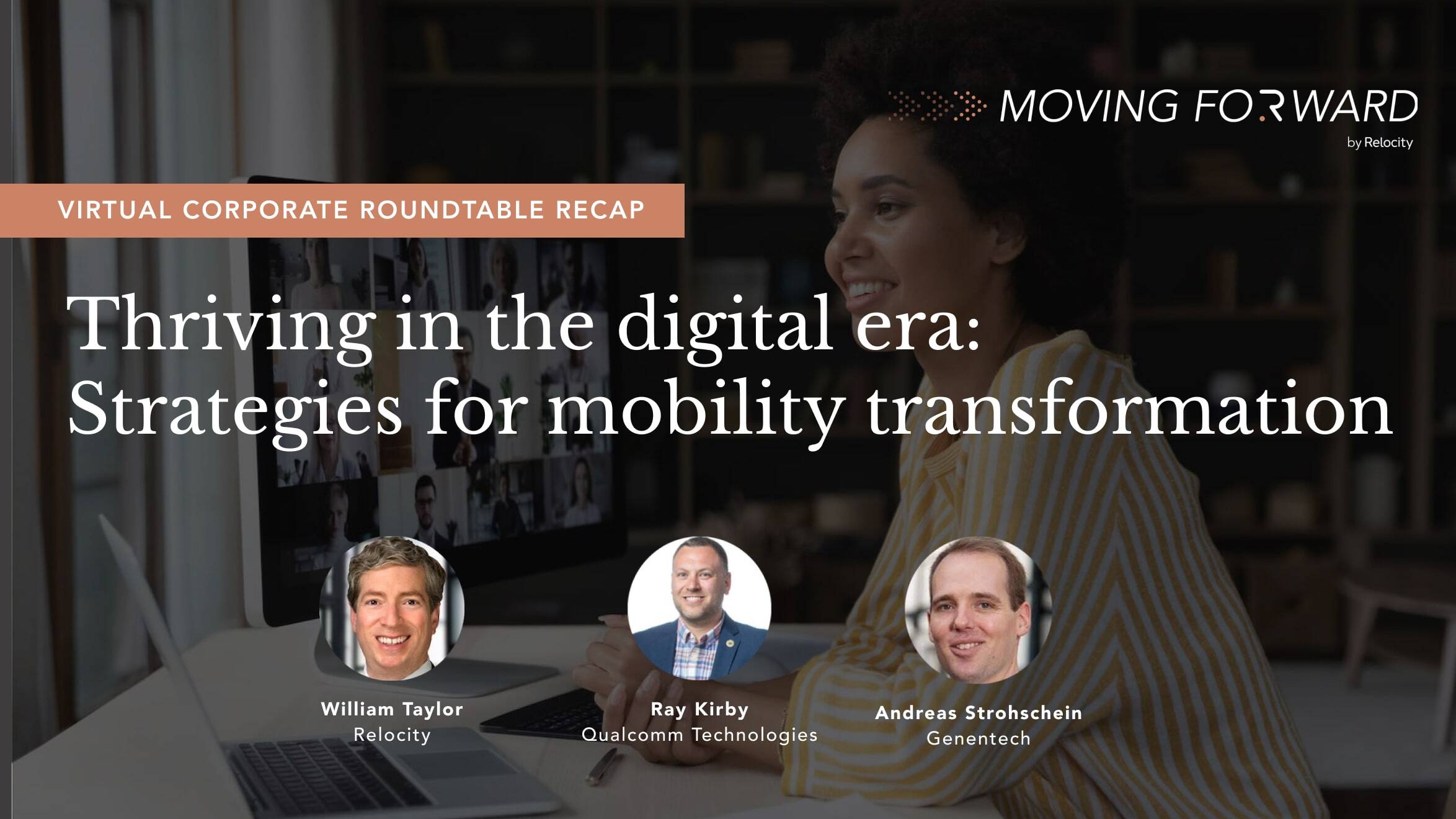 MOVING FORWARD
by Relocity

VIRTUAL CORPORATE ROUNDTABLE RECAP

Thriving in the digital era: Strategies for mobility transformation

William Taylor
Relocity

Ray Kirby
Qualcomm Technologies

Andreas Strohschein
Genentech